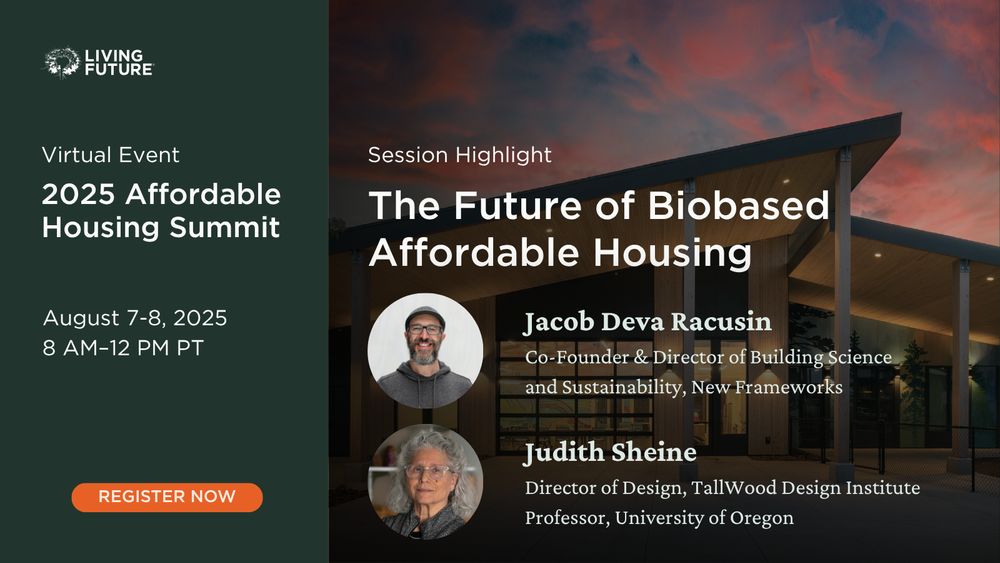 LIVING FUTURE

Virtual Event

2025 Affordable Housing Summit

August 7-8, 2025
8 AM–12 PM PT

REGISTER NOW

Session Highlight

The Future of Biobased Affordable Housing

Jacob Deva Racusin
Co-Founder & Director of Building Science and Sustainability, New Frameworks

Judith Sheine
Director of Design, TallWood Design Institute
Professor, University of Oregon